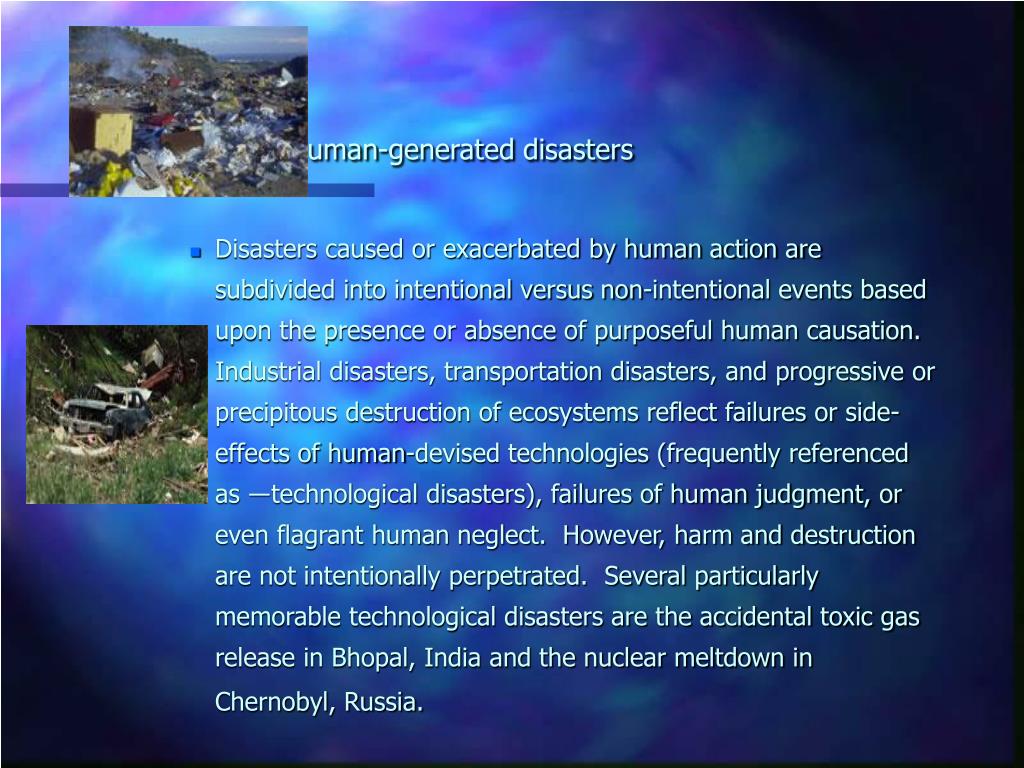 uman-generated disasters

Disasters caused or exacerbated by human action are subdivided into intentional versus non-intentional events based upon the presence or absence of purposeful human causation. Industrial disasters, transportation disasters, and progressive or precipitous destruction of ecosystems reflect failures or side-effects of human-devised technologies (frequently referenced as —technological disasters), failures of human judgment, or even flagrant human neglect. However, harm and destruction are not intentionally perpetrated. Several particularly memorable technological disasters are the accidental toxic gas release in Bhopal, India and the nuclear meltdown in Chernobyl, Russia.